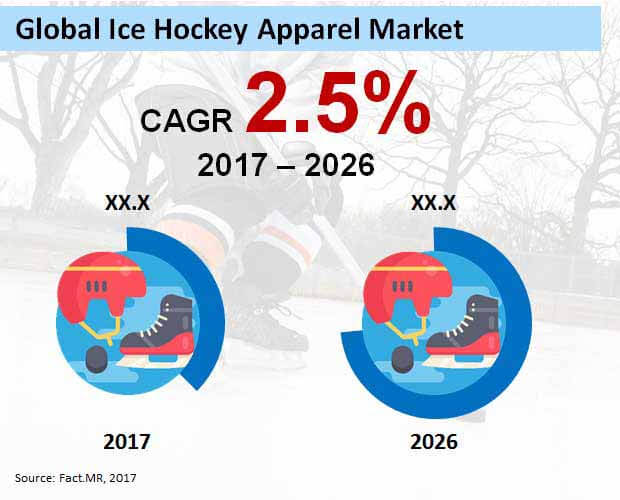 Global Ice Hockey Apparel Market

CAGR 2.5%

2017 – 2026

XX.X

XX.X

2017

2026

Source: Fact.MR, 2017